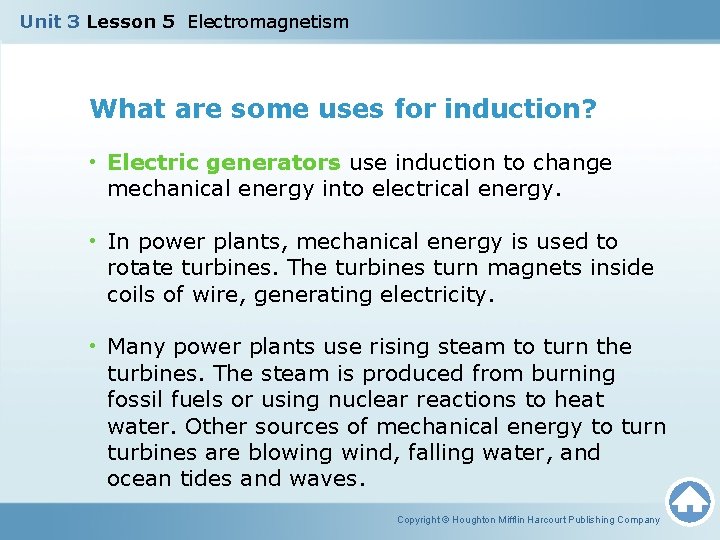 Unit 3 Lesson 5 Electromagnetism

What are some uses for induction?

• Electric generators use induction to change mechanical energy into electrical energy.

• In power plants, mechanical energy is used to rotate turbines. The turbines turn magnets inside coils of wire, generating electricity.

• Many power plants use rising steam to turn the turbines. The steam is produced from burning fossil fuels or using nuclear reactions to heat water. Other sources of mechanical energy to turn turbines are blowing wind, falling water, and ocean tides and waves.

Copyright © Houghton Mifflin Harcourt Publishing Company